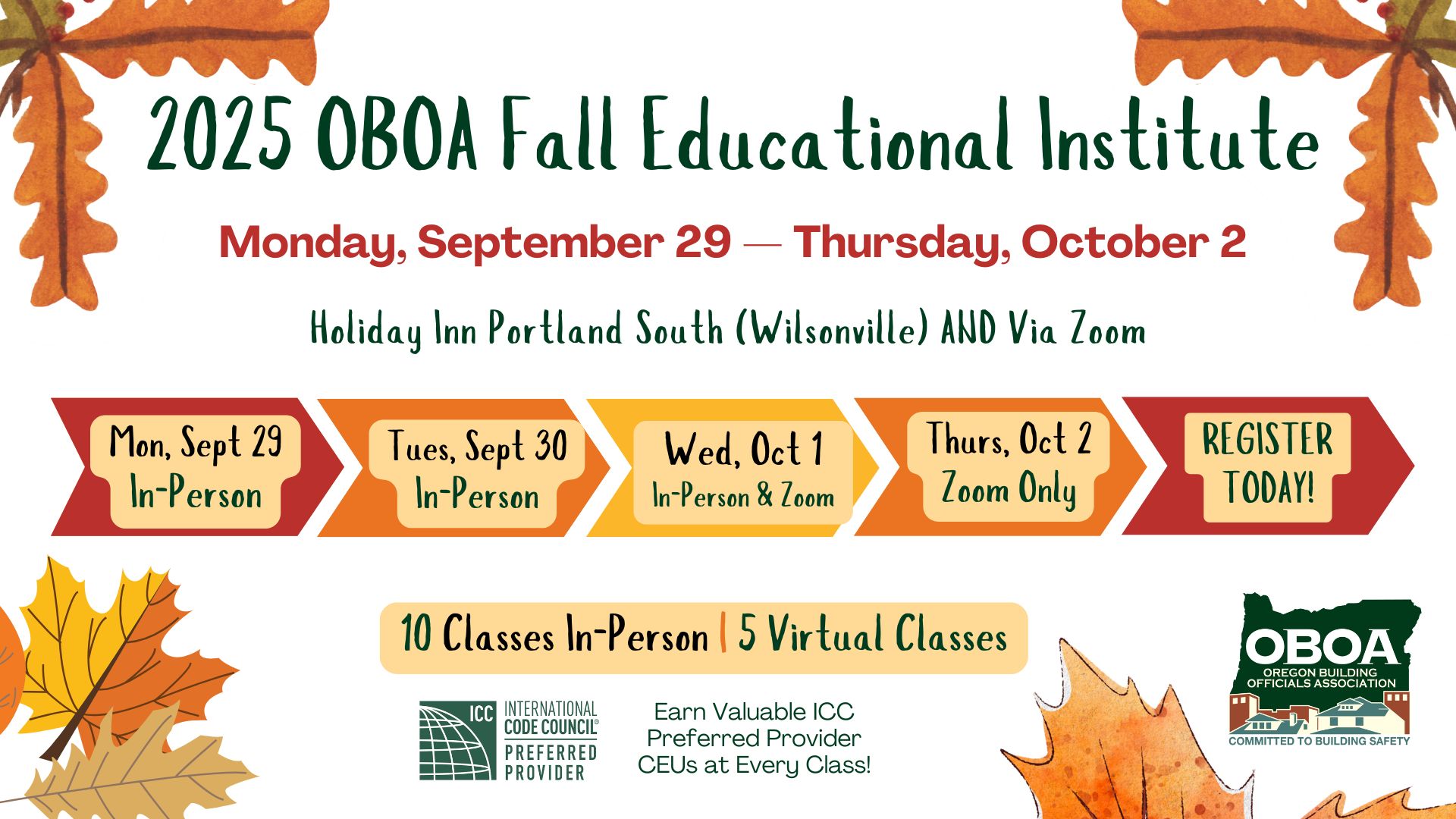 2025 OBOA Fall Educational Institute

Monday, September 29 — Thursday, October 2

Holiday Inn Portland South (Wilsonville) AND Via Zoom

Mon, Sept 29 In-Person

Tues, Sept 30 In-Person

Wed, Oct 1 In-Person & Zoom

Thurs, Oct 2 Zoom Only

REGISTER TODAY!

10 Classes In-Person | 5 Virtual Classes

ICC INTERNATIONAL CODE COUNCIL® PREFERRED PROVIDER

Earn Valuable ICC Preferred Provider CEUs at Every Class!

OBOA OREGON BUILDING OFFICIALS ASSOCIATION COMMITTED TO BUILDING SAFETY